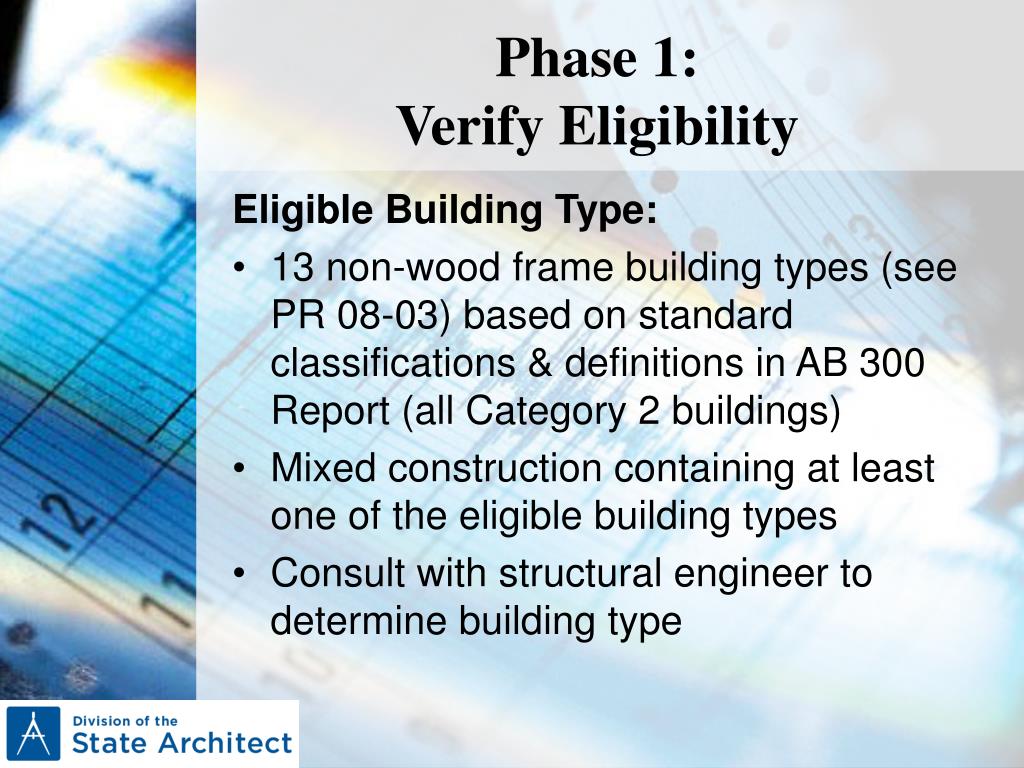 Phase 1:
Verify Eligibility

Eligible Building Type:

• 13 non-wood frame building types (see PR 08-03) based on standard classifications & definitions in AB 300 Report (all Category 2 buildings)
• Mixed construction containing at least one of the eligible building types
• Consult with structural engineer to determine building type

Division of the
State Architect